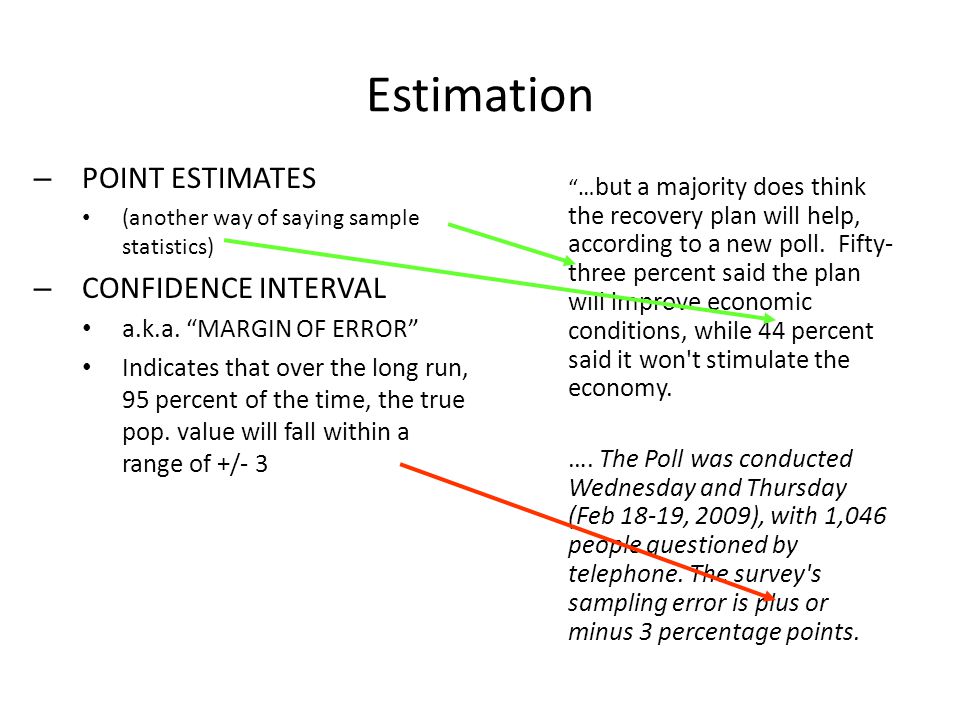 Estimation

– POINT ESTIMATES
• (another way of saying sample statistics)

– CONFIDENCE INTERVAL
• a.k.a. “MARGIN OF ERROR”
• Indicates that over the long run, 95 percent of the time, the true pop. value will fall within a range of +/- 3

“…but a majority does think the recovery plan will help, according to a new poll. Fifty-three percent said the plan will improve economic conditions, while 44 percent said it won't stimulate the economy.

…. The Poll was conducted Wednesday and Thursday (Feb 18-19, 2009), with 1,046 people questioned by telephone. The survey's sampling error is plus or minus 3 percentage points.